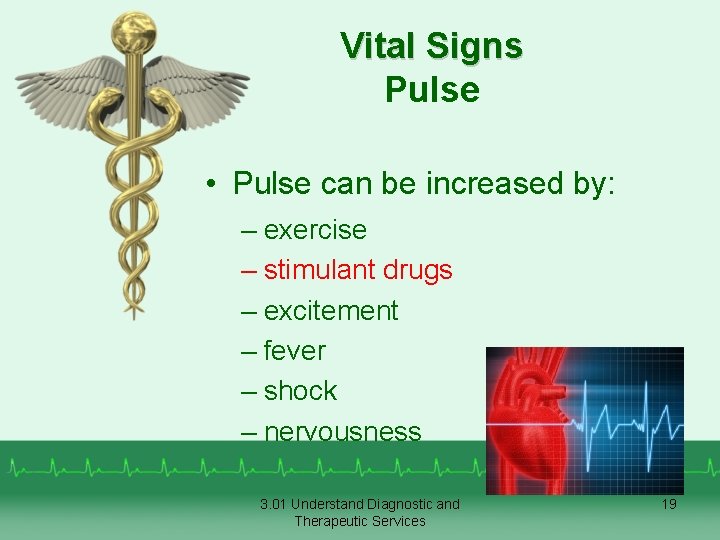 Vital Signs
Pulse

• Pulse can be increased by:
– exercise
– stimulant drugs
– excitement
– fever
– shock
– nervousness

3.01 Understand Diagnostic and Therapeutic Services

19